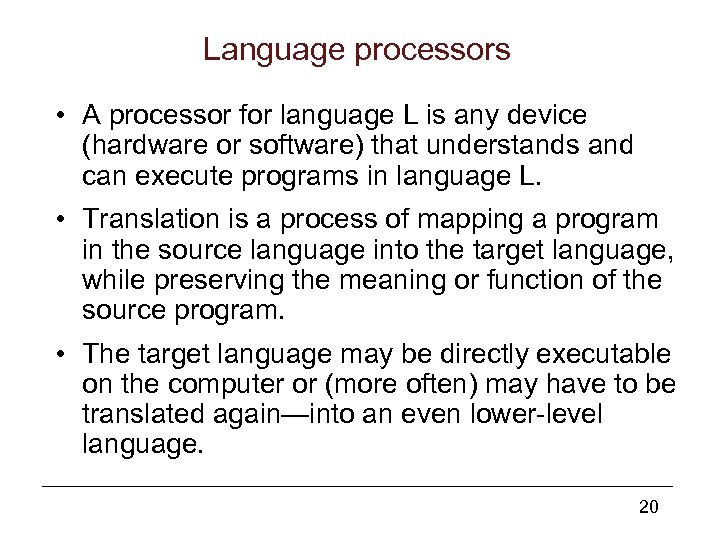 Language processors

• A processor for language L is any device (hardware or software) that understands and can execute programs in language L.

• Translation is a process of mapping a program in the source language into the target language, while preserving the meaning or function of the source program.

• The target language may be directly executable on the computer or (more often) may have to be translated again—into an even lower-level language.

20